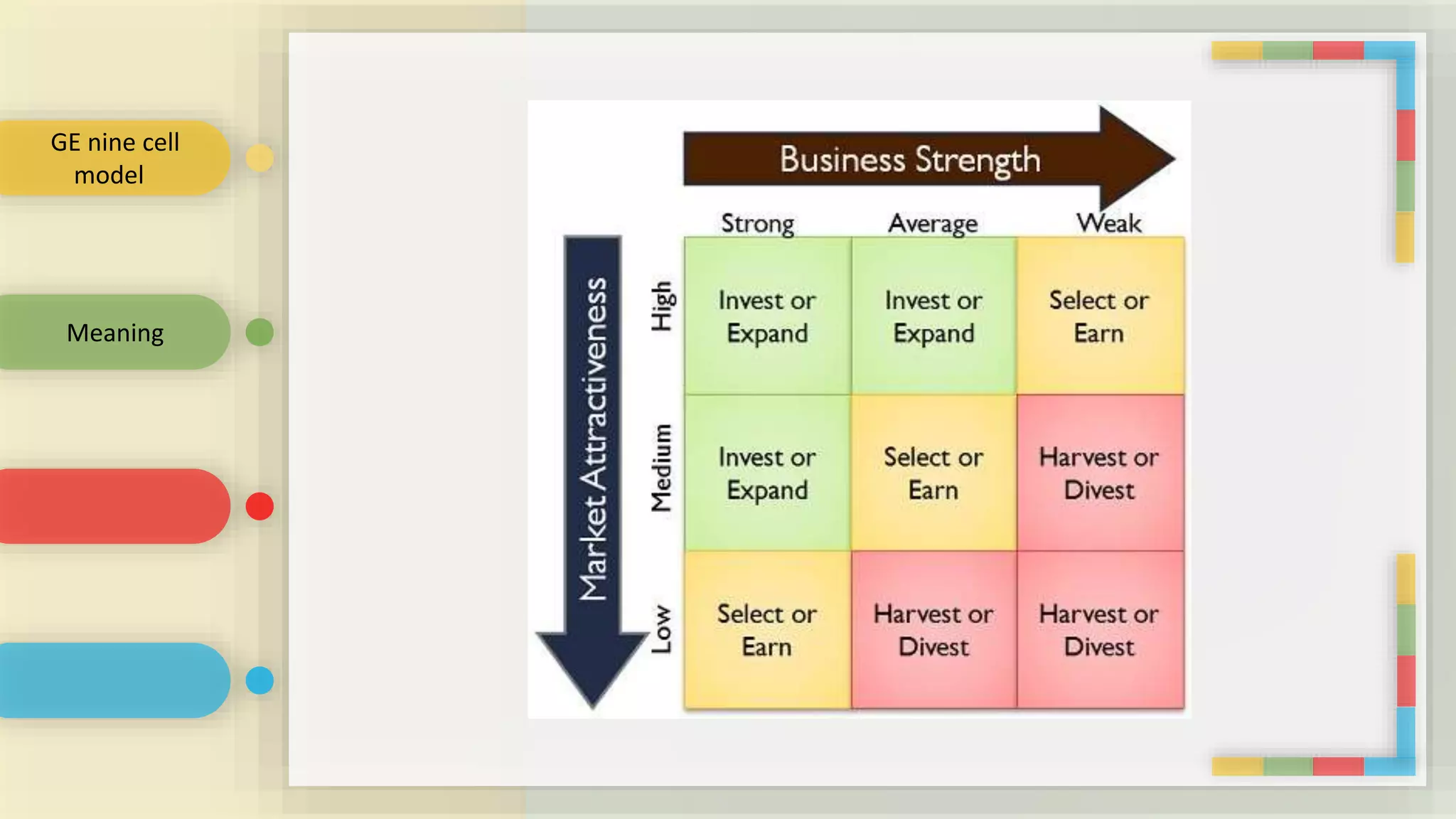 GE nine cell model

Meaning

Business Strength

Market Attractiveness

| | Strong | Average | Weak |
|---|---|---|---|
| High | Invest or Expand | Invest or Expand | Select or Earn |
| Medium | Invest or Expand | Select or Earn | Harvest or Divest |
| Low | Select or Earn | Harvest or Divest | Harvest or Divest |